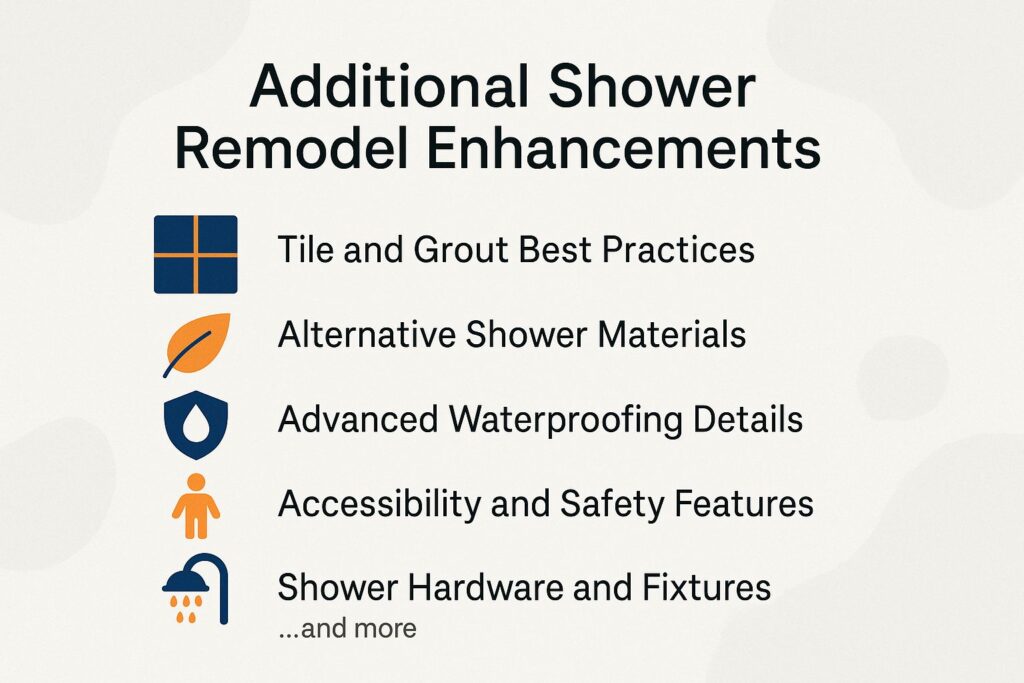 Additional Shower Remodel Enhancements

Tile and Grout Best Practices

Alternative Shower Materials

Advanced Waterproofing Details

Accessibility and Safety Features

Shower Hardware and Fixtures

...and more